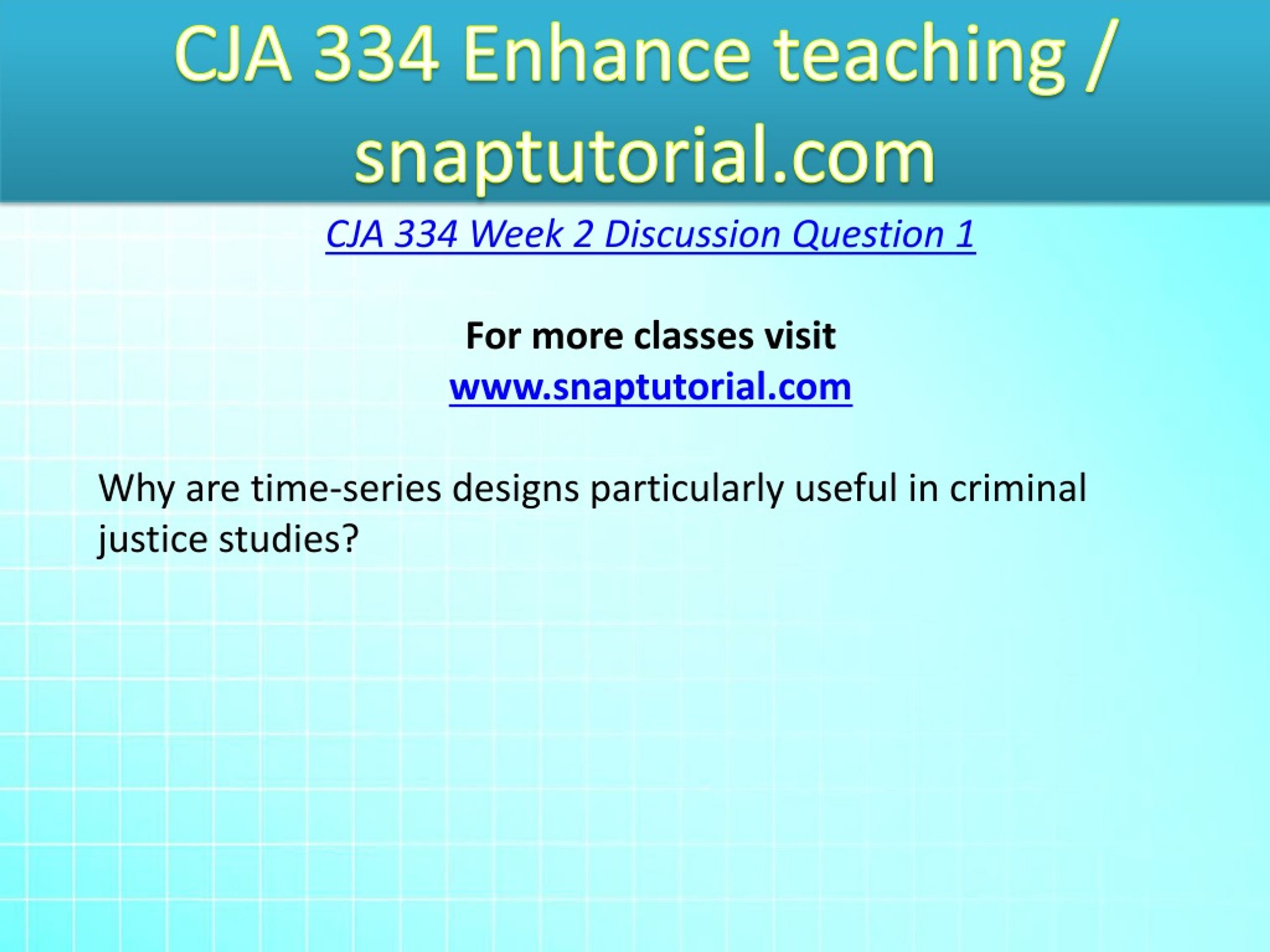 CJA 334 Enhance teaching / snaptutorial.com

CJA 334 Week 2 Discussion Question 1

For more classes visit
www.snaptutorial.com

Why are time-series designs particularly useful in criminal justice studies?